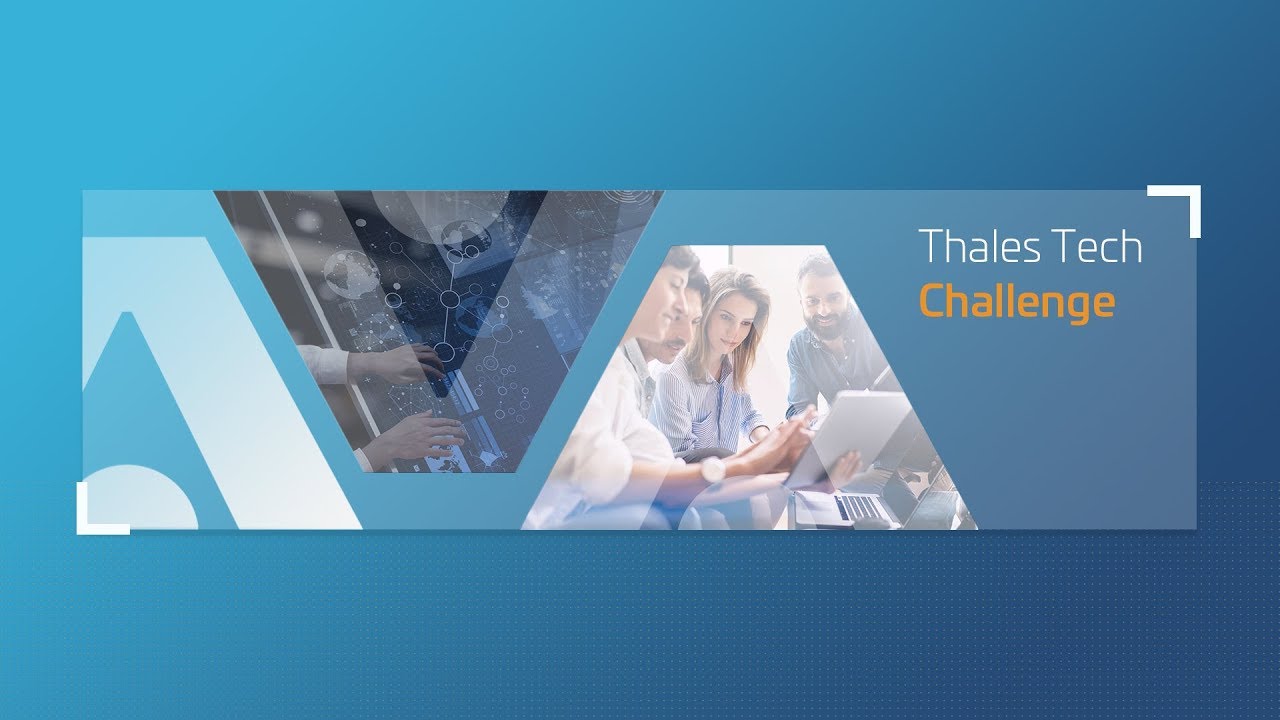 Thales Tech
Challenge